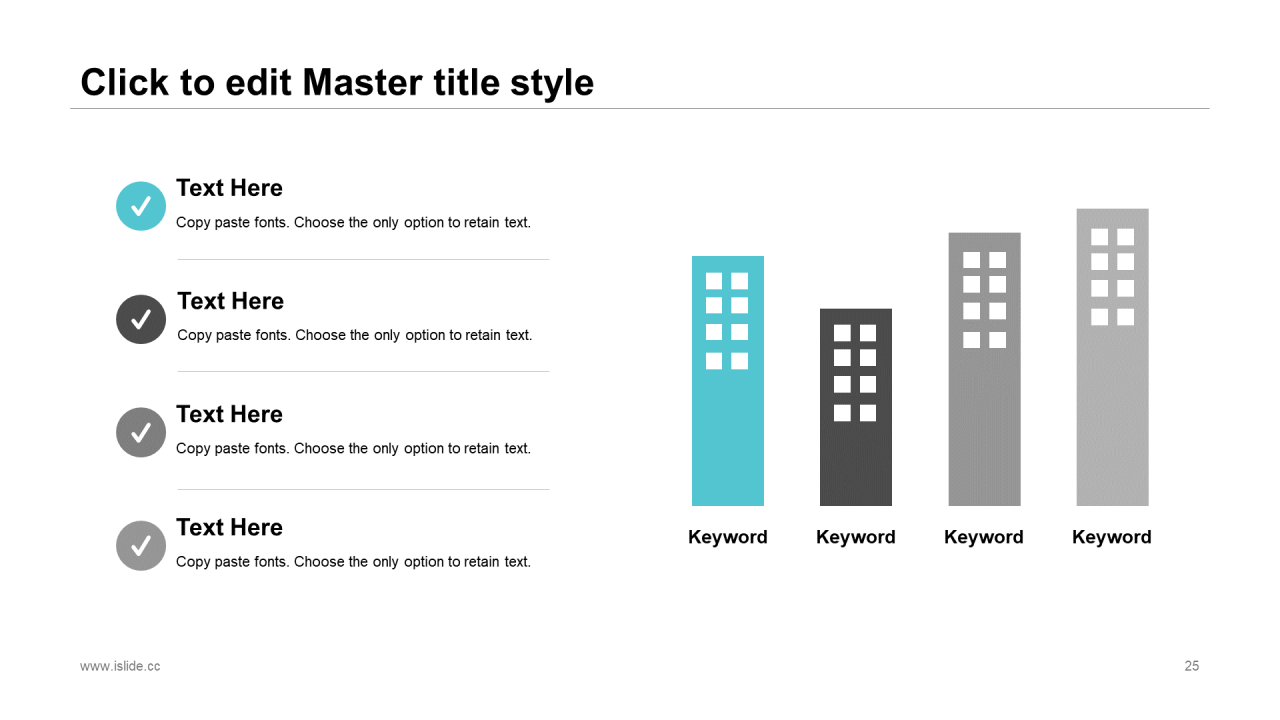 Click to edit Master title style

Text Here
Copy paste fonts. Choose the only option to retain text.

Text Here
Copy paste fonts. Choose the only option to retain text.

Text Here
Copy paste fonts. Choose the only option to retain text.

Text Here
Copy paste fonts. Choose the only option to retain text.

Keyword

Keyword

Keyword

Keyword

www.islide.cc

25